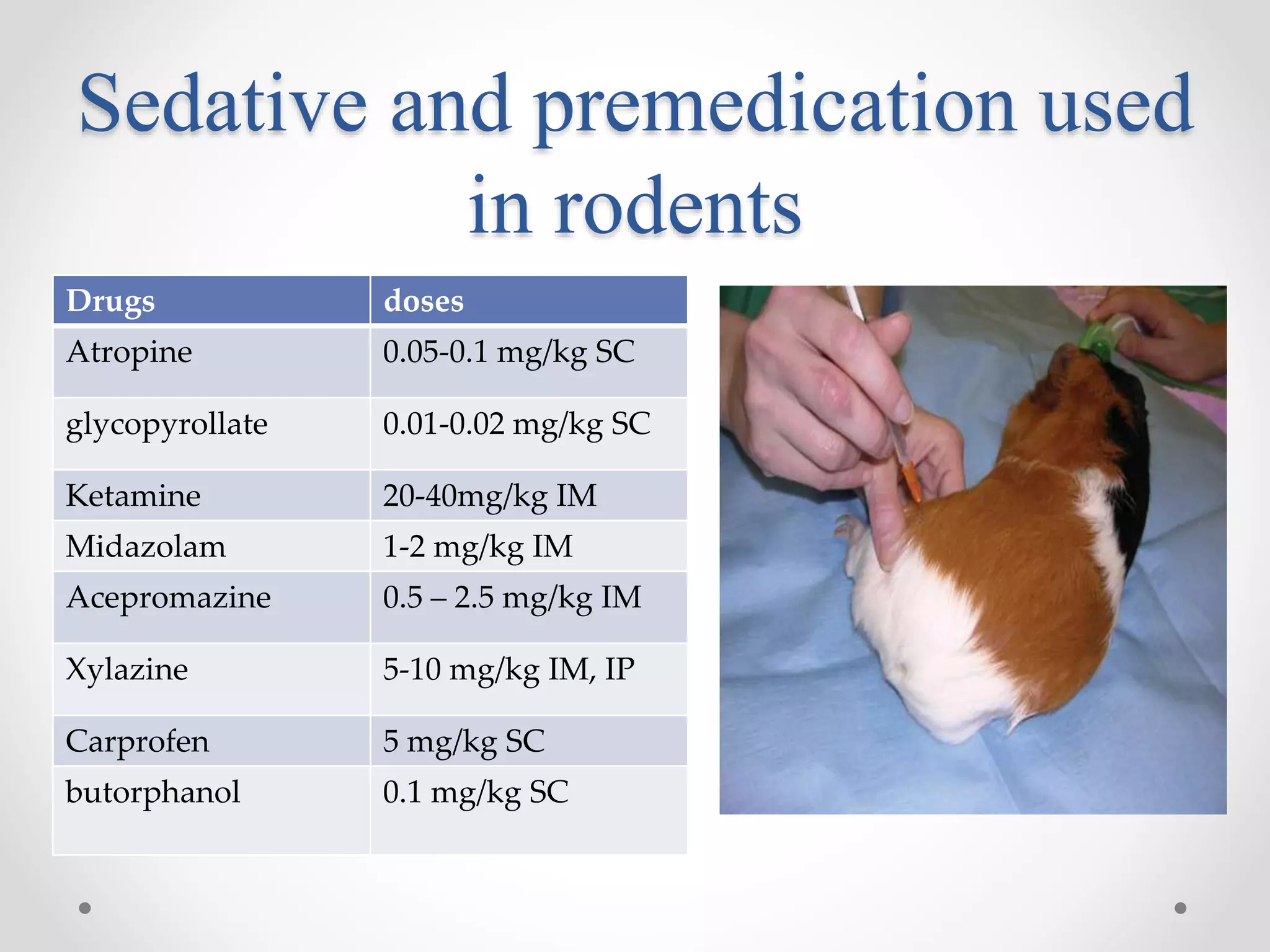 Sedative and premedication used in rodents

| Drugs | doses |
|---|---|
| Atropine | 0.05-0.1 mg/kg SC |
| glycopyrollate | 0.01-0.02 mg/kg SC |
| Ketamine | 20-40mg/kg IM |
| Midazolam | 1-2 mg/kg IM |
| Acepromazine | 0.5 – 2.5 mg/kg IM |
| Xylazine | 5-10 mg/kg IM, IP |
| Carprofen | 5 mg/kg SC |
| butorphanol | 0.1 mg/kg SC |